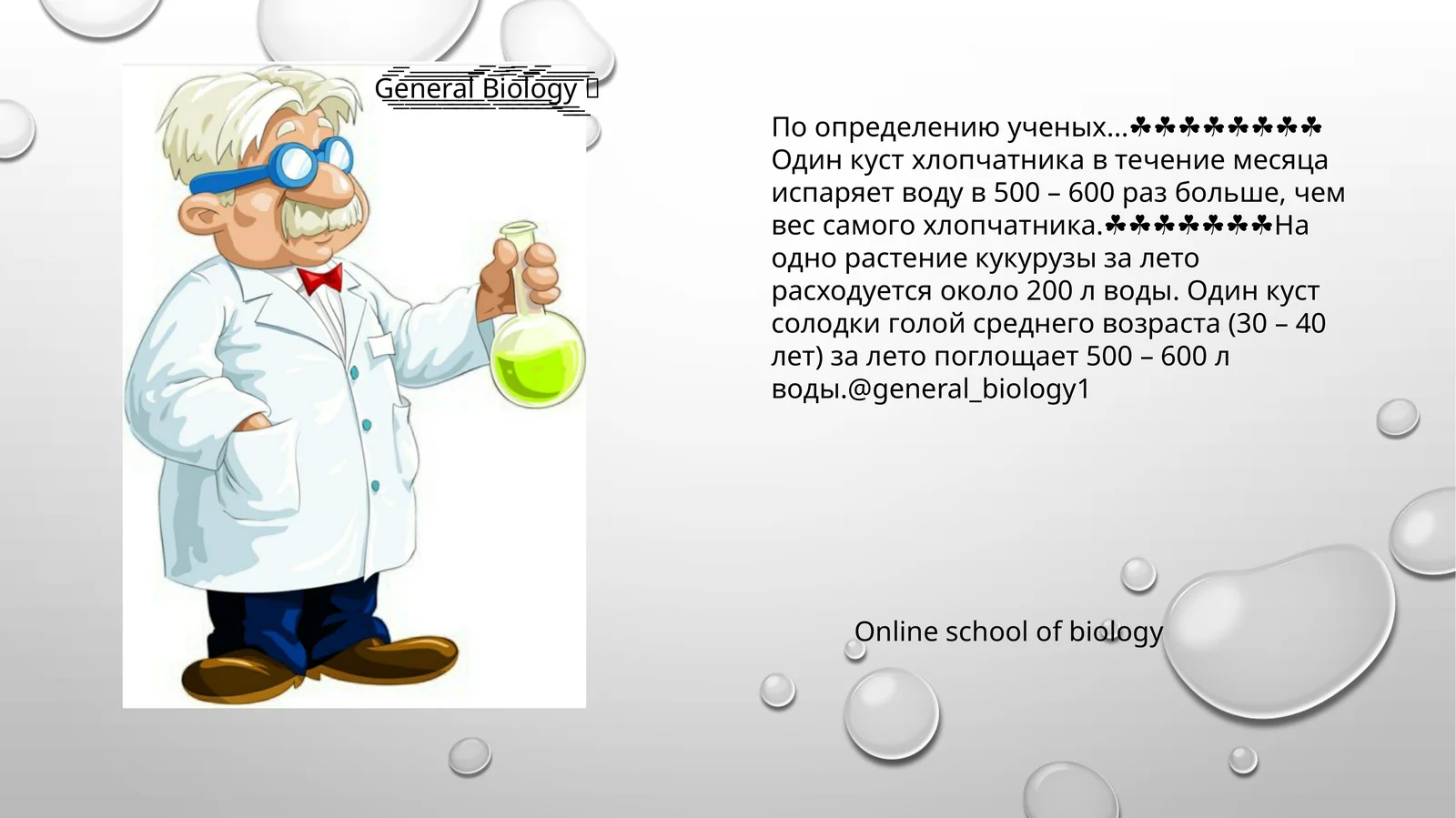 General Biology 

По определению ученых...☘☘☘☘☘☘☘☘ Один куст хлопчатника в течение месяца испаряет воду в 500 – 600 раз больше, чем вес самого хлопчатника.☘☘☘☘☘☘☘На одно растение кукурузы за лето расходуется около 200 л воды. Один куст солодки голой среднего возраста (30 – 40 лет) за лето поглощает 500 – 600 л воды.@general_biology1

Online school of biology